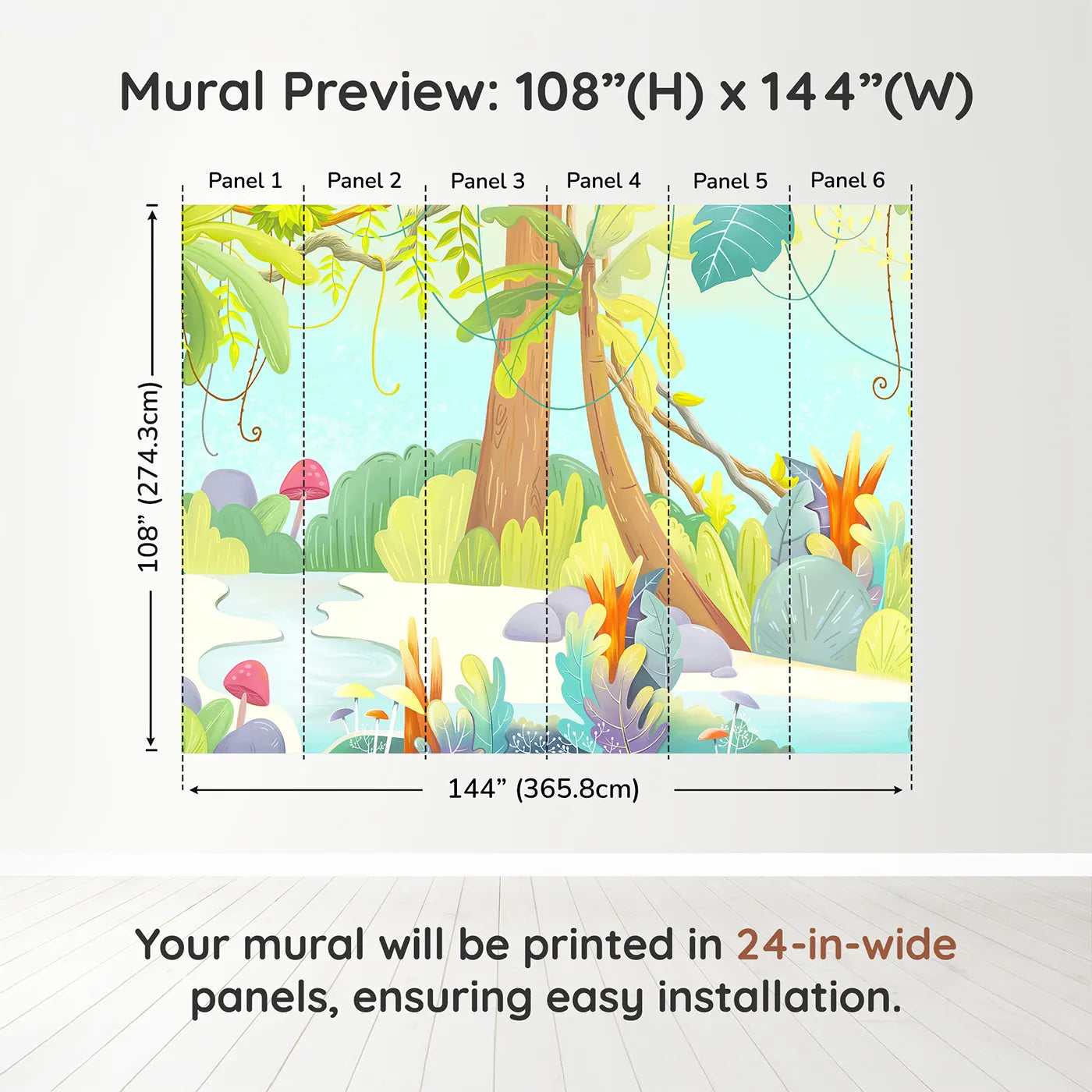 Mural Preview: 108”(H) x 144”(W)

Panel 1
Panel 2
Panel 3
Panel 4
Panel 5
Panel 6

108” (274.3cm)

144” (365.8cm)

Your mural will be printed in 24-in-wide panels, ensuring easy installation.